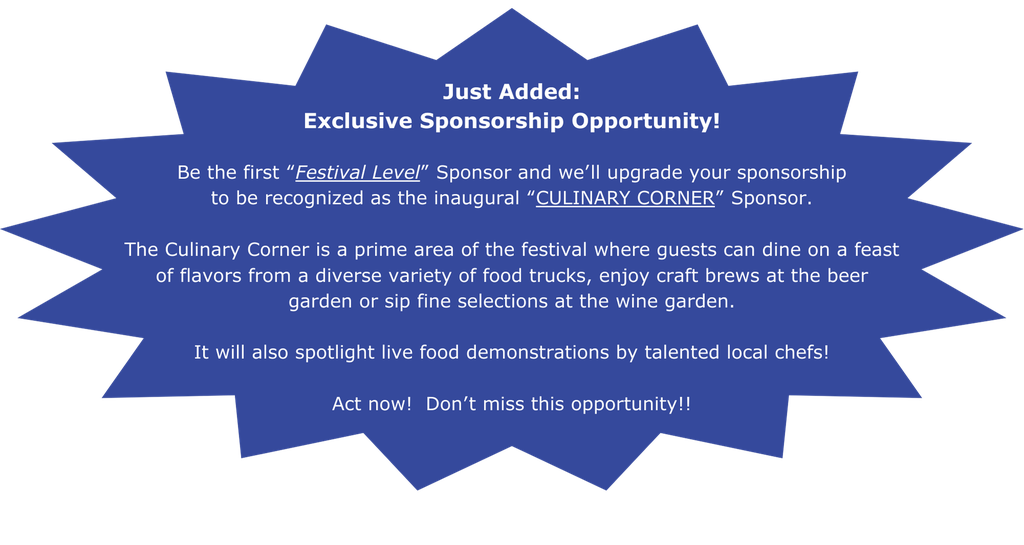 Just Added:
Exclusive Sponsorship Opportunity!

Be the first “Festival Level” Sponsor and we’ll upgrade your sponsorship to be recognized as the inaugural “CULINARY CORNER” Sponsor.

The Culinary Corner is a prime area of the festival where guests can dine on a feast of flavors from a diverse variety of food trucks, enjoy craft brews at the beer garden or sip fine selections at the wine garden.

It will also spotlight live food demonstrations by talented local chefs!

Act now!  Don’t miss this opportunity!!